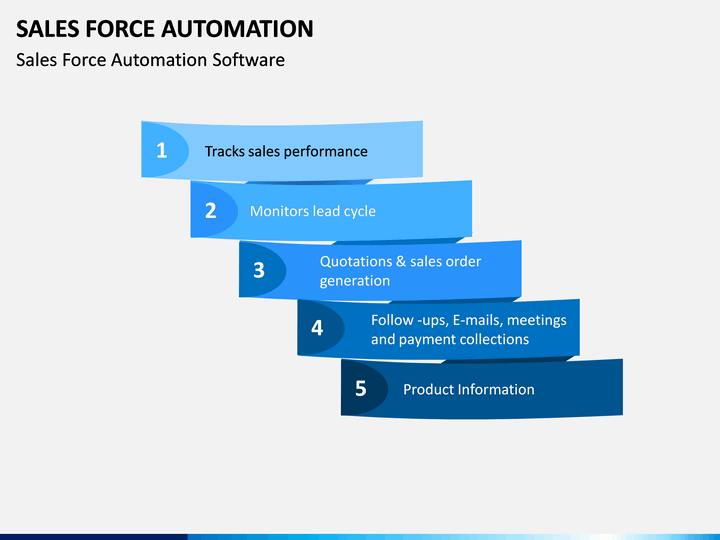 SALES FORCE AUTOMATION
Sales Force Automation Software

1 Tracks sales performance

2 Monitors lead cycle

3 Quotations & sales order generation

4 Follow -ups, E-mails, meetings and payment collections

5 Product Information